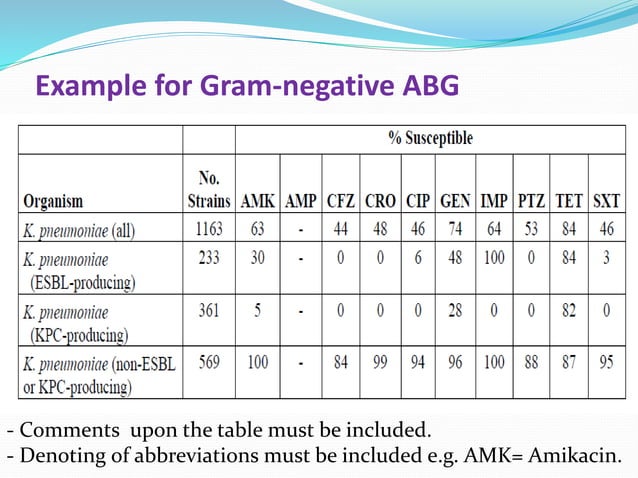 Example for Gram-negative ABG

| | | % Susceptible | | | | | | | | | |
|---|---|---|---|---|---|---|---|---|---|---|---|
| Organism | No. Strains | AMK | AMP | CFZ | CRO | CIP | GEN | IMP | PTZ | TET | SXT |
| K. pneumoniae (all) | 1163 | 63 | - | 44 | 48 | 46 | 74 | 64 | 53 | 84 | 46 |
| K. pneumoniae (ESBL-producing) | 233 | 30 | - | 0 | 0 | 6 | 48 | 100 | 0 | 84 | 3 |
| K. pneumoniae (KPC-producing) | 361 | 5 | - | 0 | 0 | 0 | 28 | 0 | 0 | 82 | 0 |
| K. pneumoniae (non-ESBL or KPC-producing) | 569 | 100 | - | 84 | 99 | 94 | 96 | 100 | 88 | 87 | 95 |

- Comments upon the table must be included.
- Denoting of abbreviations must be included e.g. AMK= Amikacin.